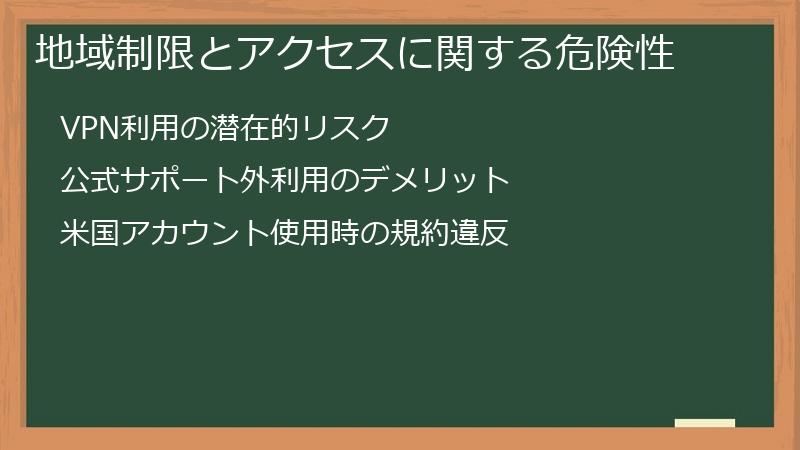 地域制限とアクセスに関する危険性

VPN利用の潜在的リスク

公式サポート外利用のデメリット

米国アカウント使用時の規約違反